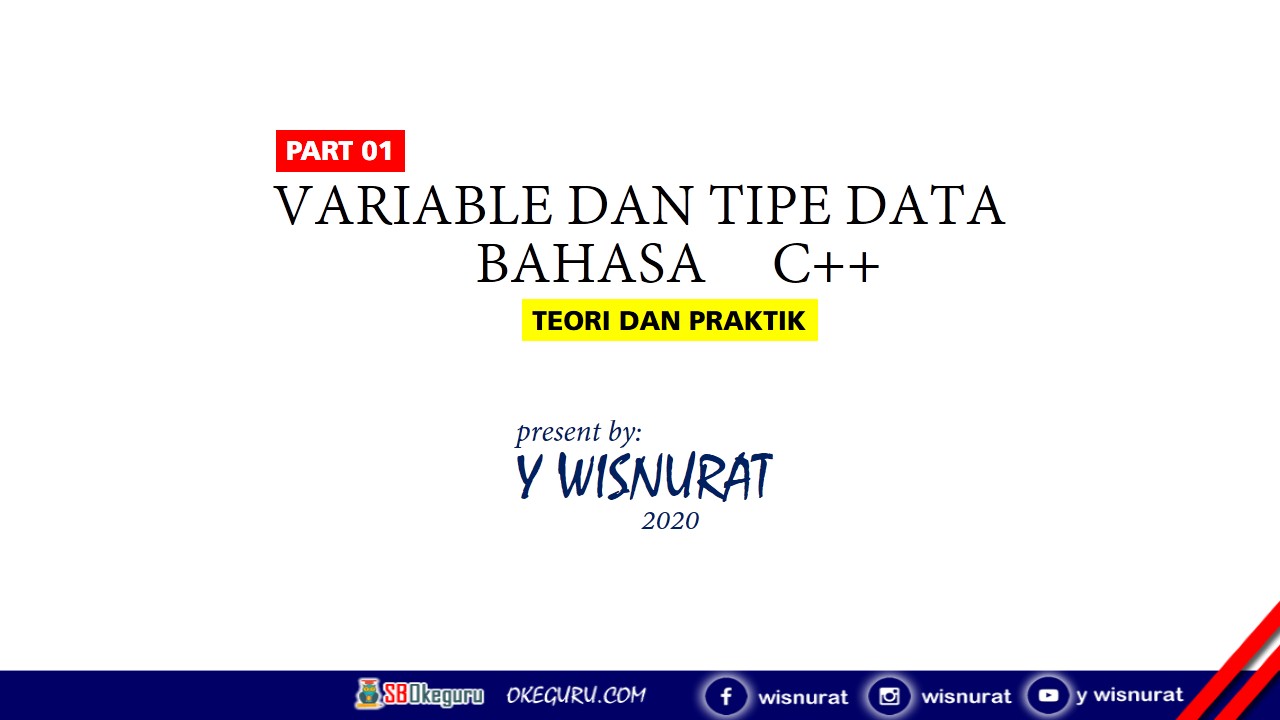 PART 01
VARIABLE DAN TIPE DATA
BAHASA C++
TEORI DAN PRAKTIK

present by:
Y WISNURAT
2020

SBOkeguru OKEGURU.COM wisnurat wisnurat y wisnurat